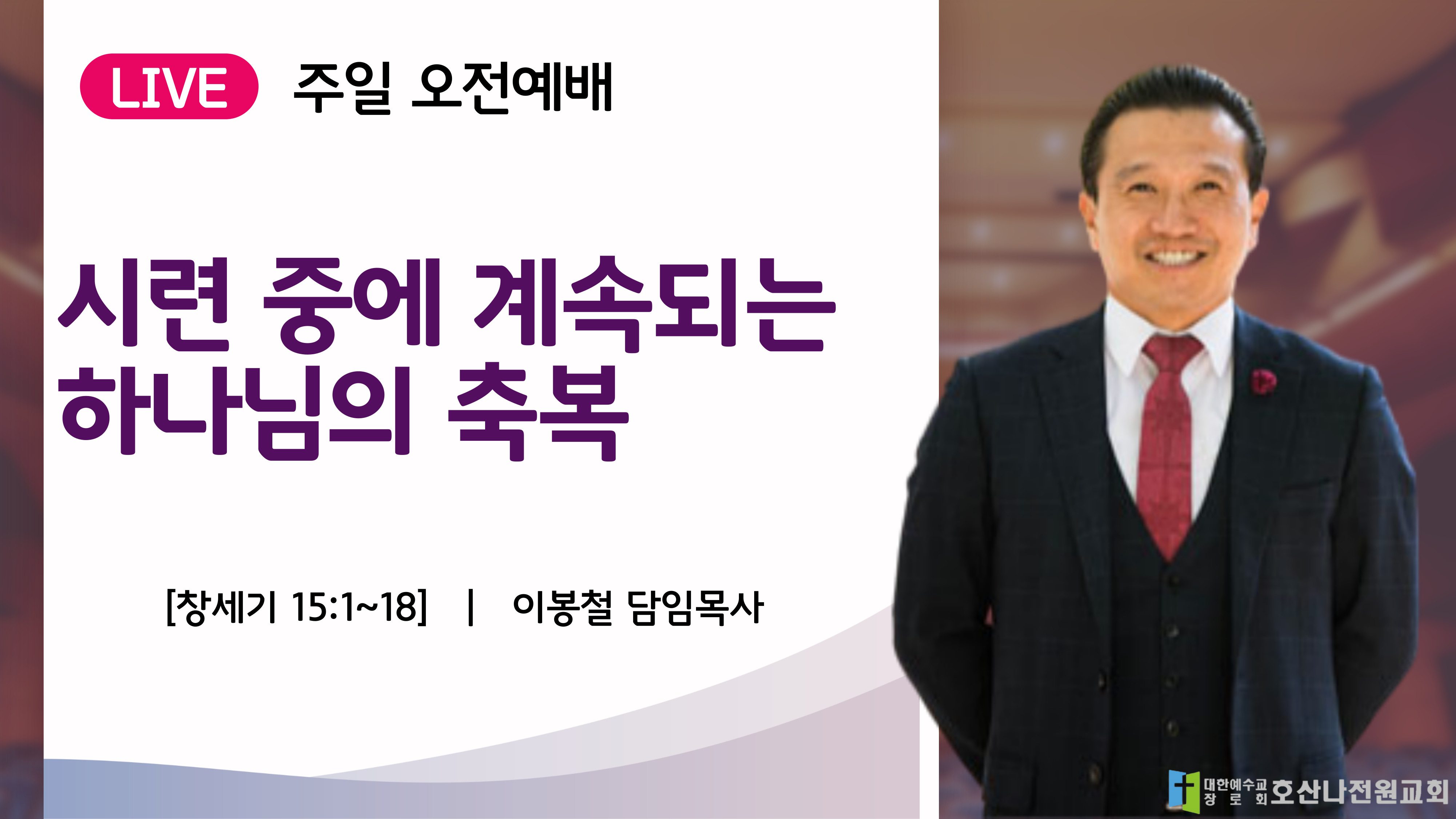 LIVE 주일 오전예배

시련 중에 계속되는 하나님의 축복

[창세기 15:1~18] | 이봉철 담임목사

대한예수교 장로회 호산나전원교회